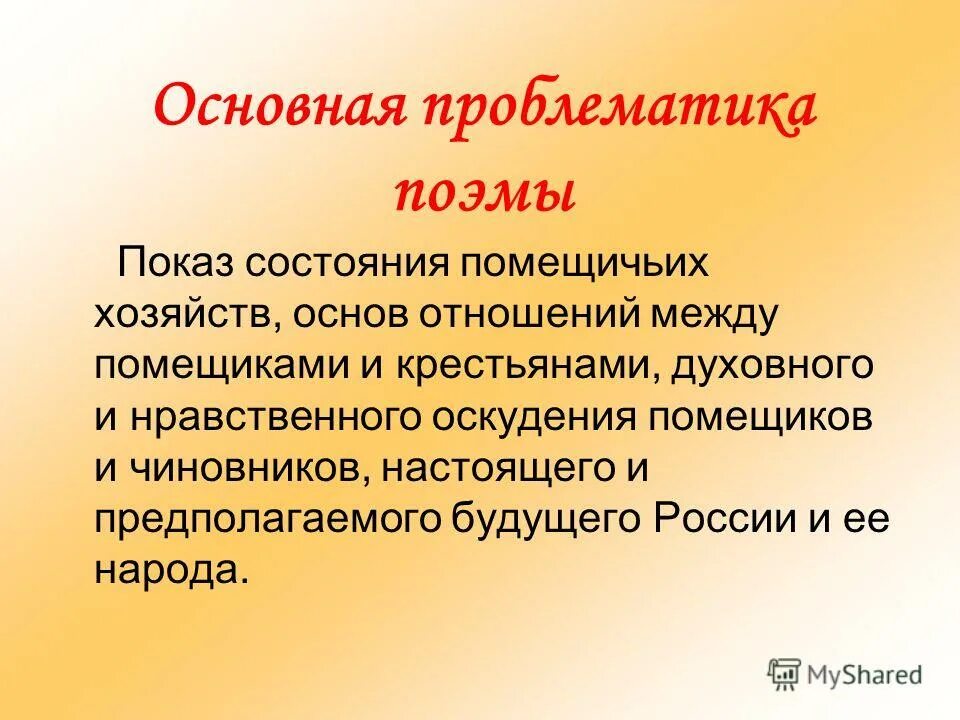 Основная проблематика поэмы

Показ состояния помещичьих хозяйств, основ отношений между помещиками и крестьянами, духовного и нравственного оскудения помещиков и чиновников, настоящего и предполагаемого будущего России и ее народа.

MyShared